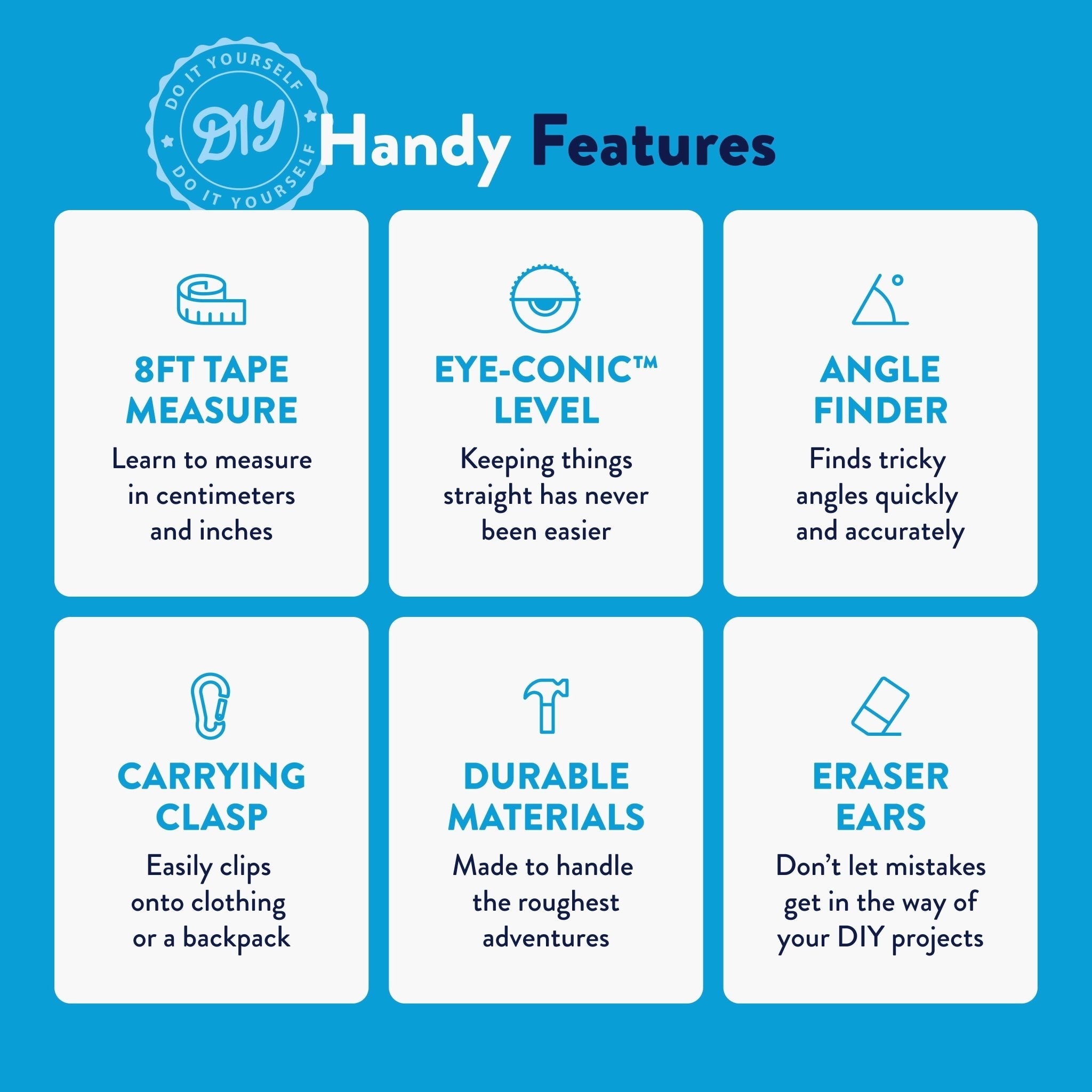 DO IT YOURSELF
DIY
DO IT YOURSELF

Handy Features

8FT TAPE MEASURE
Learn to measure in centimeters and inches

EYE-CONIC™ LEVEL
Keeping things straight has never been easier

ANGLE FINDER
Finds tricky angles quickly and accurately

CARRYING CLASP
Easily clips onto clothing or a backpack

DURABLE MATERIALS
Made to handle the roughest adventures

ERASER EARS
Don't let mistakes get in the way of your DIY projects